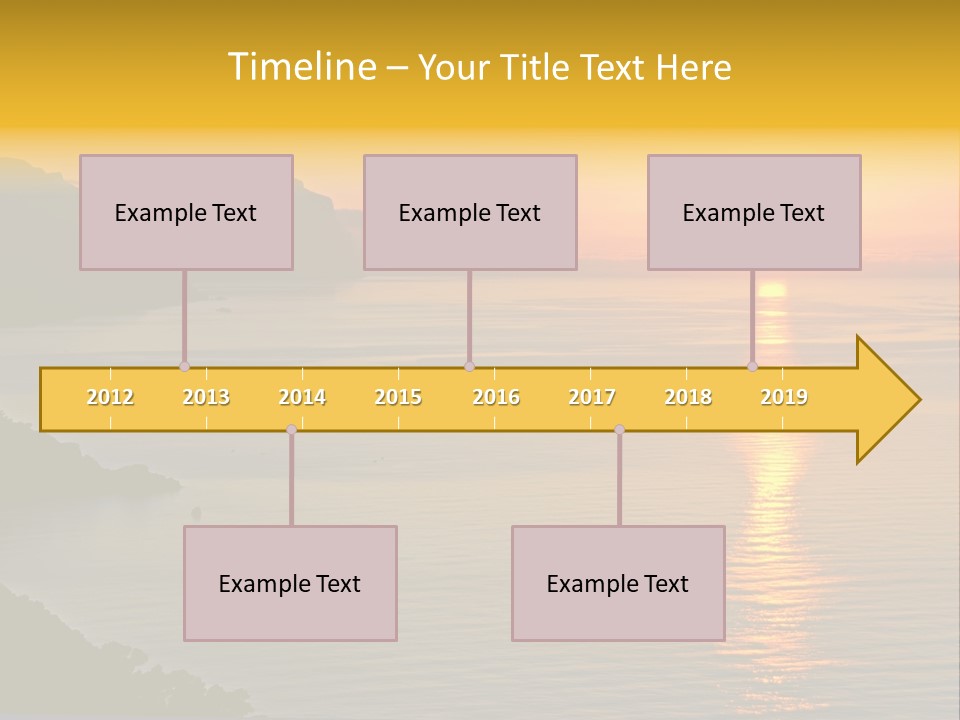 Timeline – Your Title Text Here

Example Text

Example Text

Example Text

2012 2013 2014 2015 2016 2017 2018 2019

Example Text

Example Text